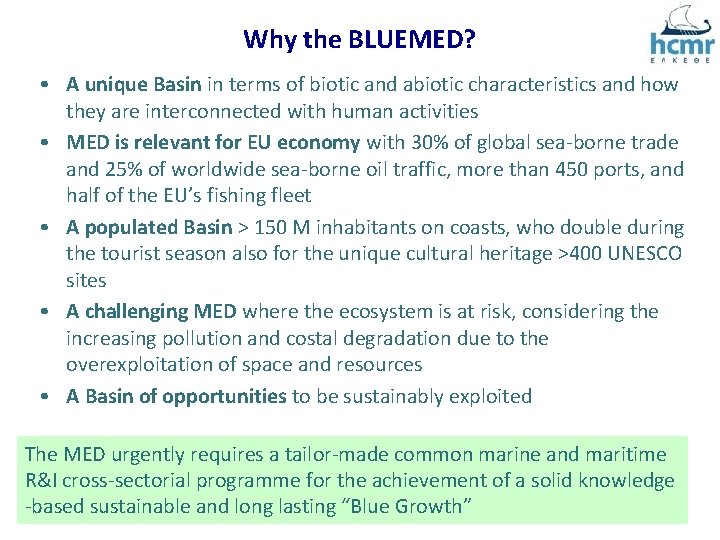 Why the BLUEMED?

hcmr
ΕΛΚΕΘΕ

• A unique Basin in terms of biotic and abiotic characteristics and how they are interconnected with human activities

• MED is relevant for EU economy with 30% of global sea-borne trade and 25% of worldwide sea-borne oil traffic, more than 450 ports, and half of the EU's fishing fleet

• A populated Basin > 150 M inhabitants on coasts, who double during the tourist season also for the unique cultural heritage >400 UNESCO sites

• A challenging MED where the ecosystem is at risk, considering the increasing pollution and costal degradation due to the overexploitation of space and resources

• A Basin of opportunities to be sustainably exploited

The MED urgently requires a tailor-made common marine and maritime R&I cross-sectorial programme for the achievement of a solid knowledge -based sustainable and long lasting "Blue Growth"